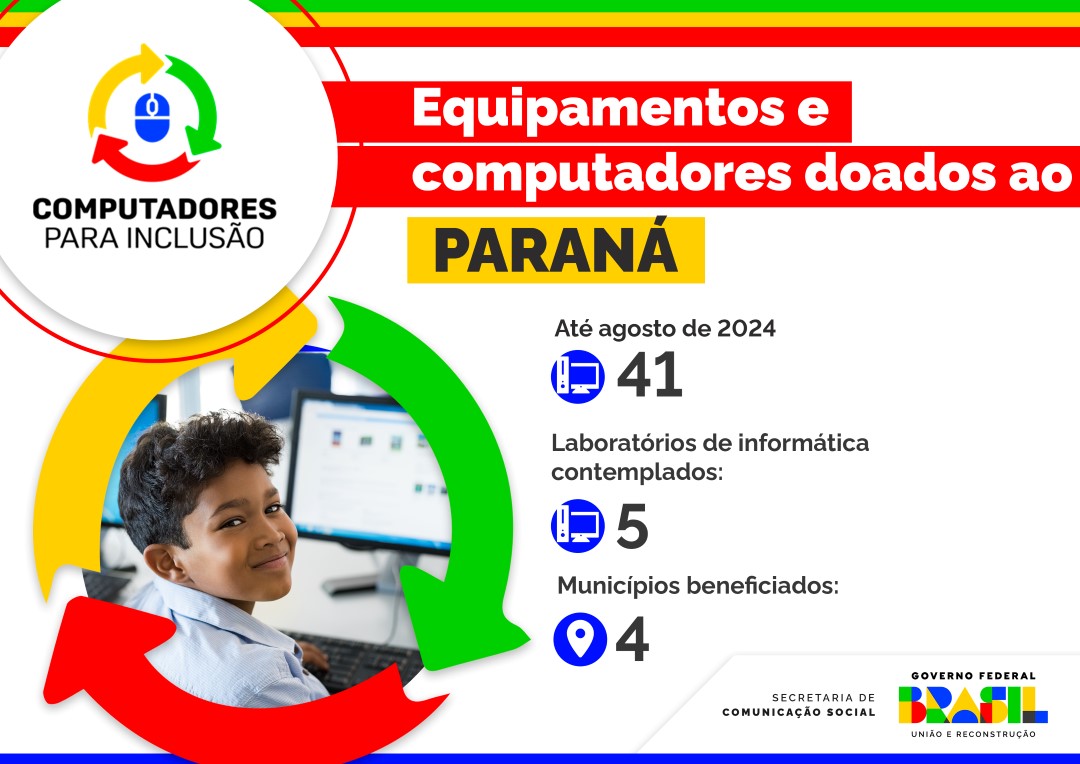 COMPUTADORES
PARA INCLUSÃO

Equipamentos e computadores doados ao
PARANÁ

Até agosto de 2024
41

Laboratórios de informática contemplados:
5

Municípios beneficiados:
4

SECRETARIA DE
COMUNICAÇÃO SOCIAL

GOVERNO FEDERAL
BRASIL
UNIÃO E RECONSTRUÇÃO